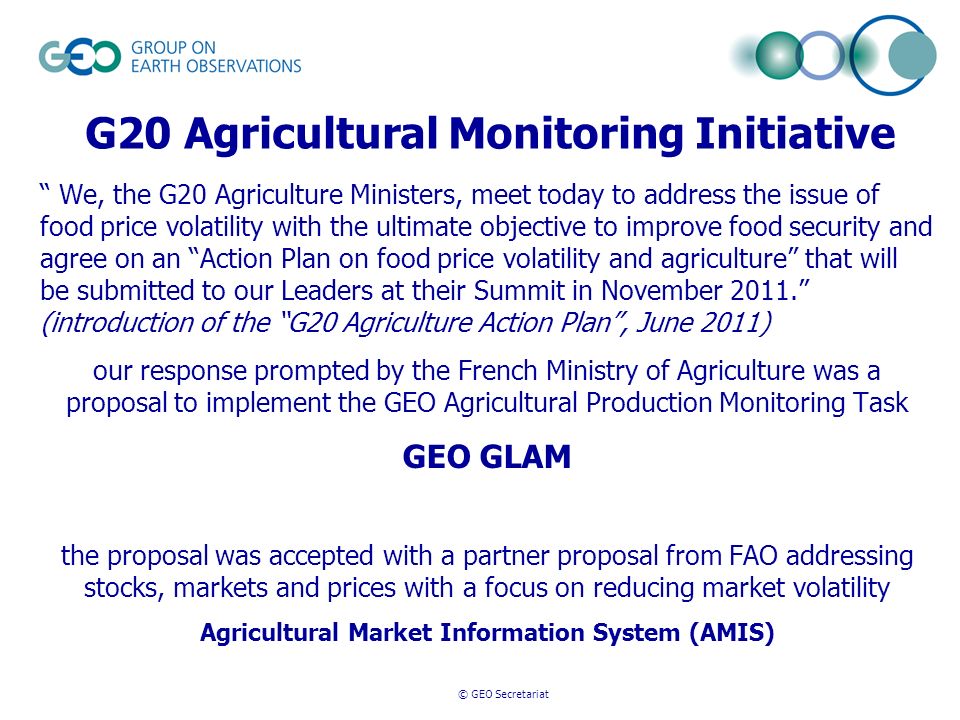 GEO GROUP ON EARTH OBSERVATIONS

G20 Agricultural Monitoring Initiative

“ We, the G20 Agriculture Ministers, meet today to address the issue of food price volatility with the ultimate objective to improve food security and agree on an “Action Plan on food price volatility and agriculture” that will be submitted to our Leaders at their Summit in November 2011.”
(introduction of the “G20 Agriculture Action Plan”, June 2011)

our response prompted by the French Ministry of Agriculture was a proposal to implement the GEO Agricultural Production Monitoring Task

GEO GLAM

the proposal was accepted with a partner proposal from FAO addressing stocks, markets and prices with a focus on reducing market volatility

Agricultural Market Information System (AMIS)

© GEO Secretariat